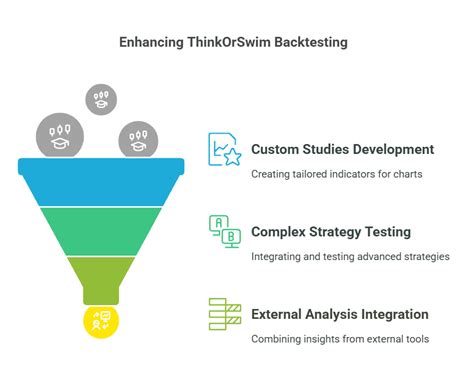 Enhancing ThinkOrSwim Backtesting

Custom Studies Development

Creating tailored indicators for charts

A

B

Complex Strategy Testing

Integrating and testing advanced strategies

External Analysis Integration

Combining insights from external tools